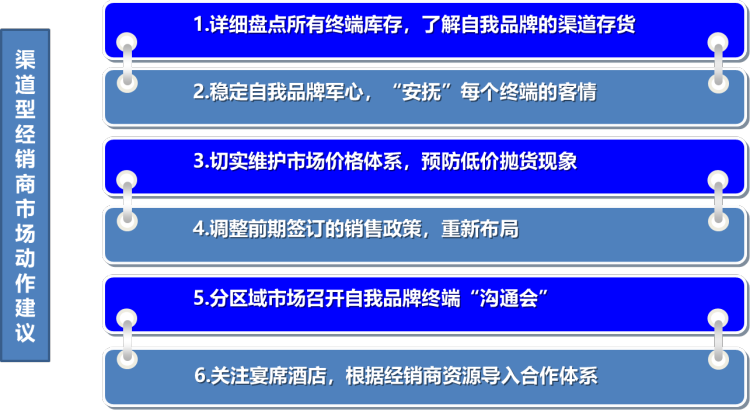 渠道型经销商市场动作建议

1.详细盘点所有终端库存，了解自我品牌的渠道存货

2.稳定自我品牌军心，“安抚”每个终端的客情

3.切实维护市场价格体系，预防低价抛货现象

4.调整前期签订的销售政策，重新布局

5.分区域市场召开自我品牌终端“沟通会”

6.关注宴席酒店，根据经销商资源导入合作体系